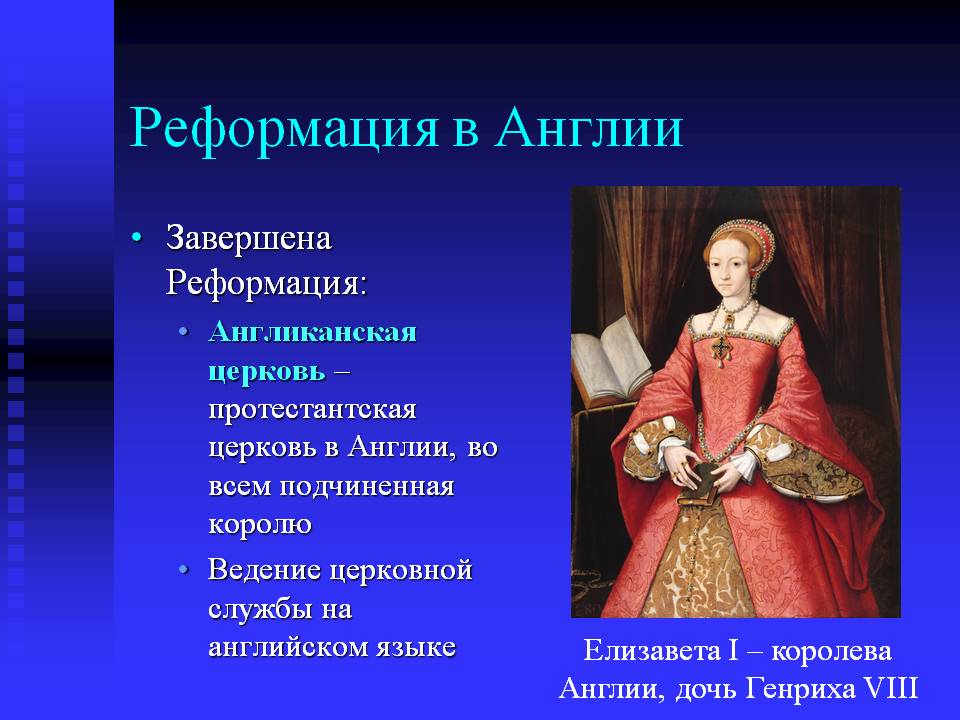 Реформация в Англии

• Завершена Реформация:
  • Англиканская церковь – протестантская церковь в Англии, во всем подчиненная королю
  • Ведение церковной службы на английском языке

Елизавета I – королева Англии, дочь Генриха VIII